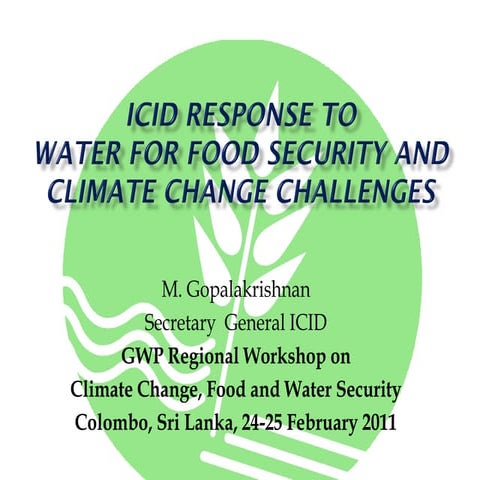 ICID RESPONSE TO WATER FOR FOOD SECURITY AND CLIMATE CHANGE CHALLENGES

M. Gopalakrishnan
Secretary General ICID
GWP Regional Workshop on
Climate Change, Food and Water Security
Colombo, Sri Lanka, 24-25 February 2011